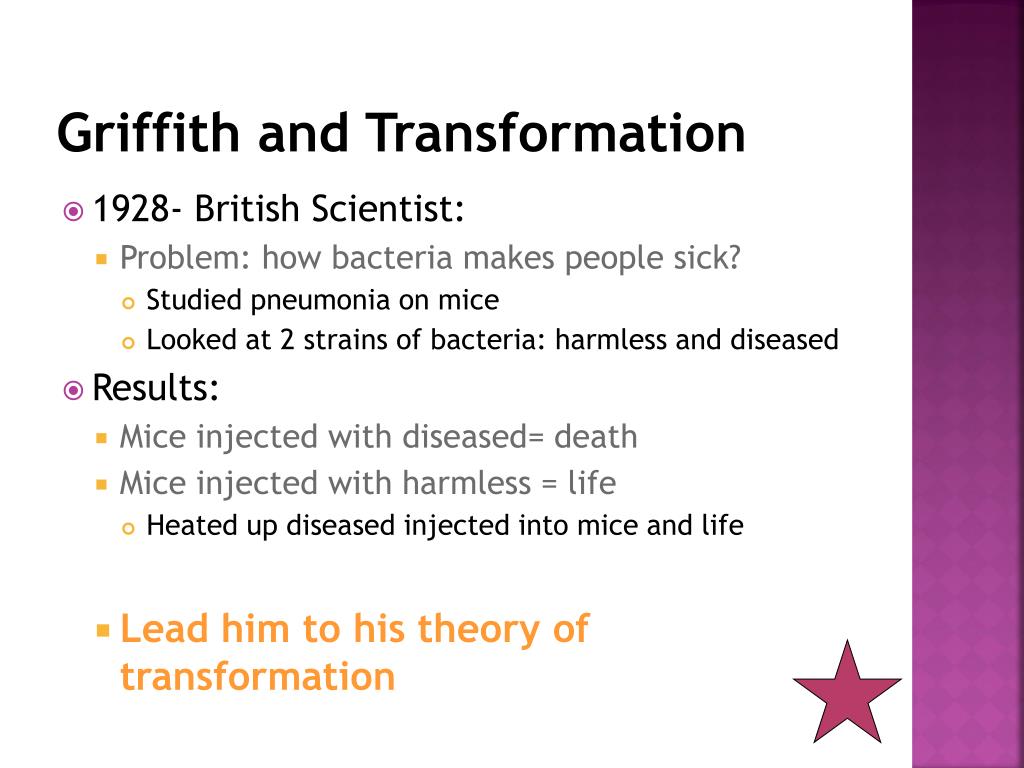 Griffith and Transformation

1928- British Scientist:

Problem: how bacteria makes people sick?

Studied pneumonia on mice

Looked at 2 strains of bacteria: harmless and diseased

Results:

Mice injected with diseased= death

Mice injected with harmless = life

Heated up diseased injected into mice and life

Lead him to his theory of transformation